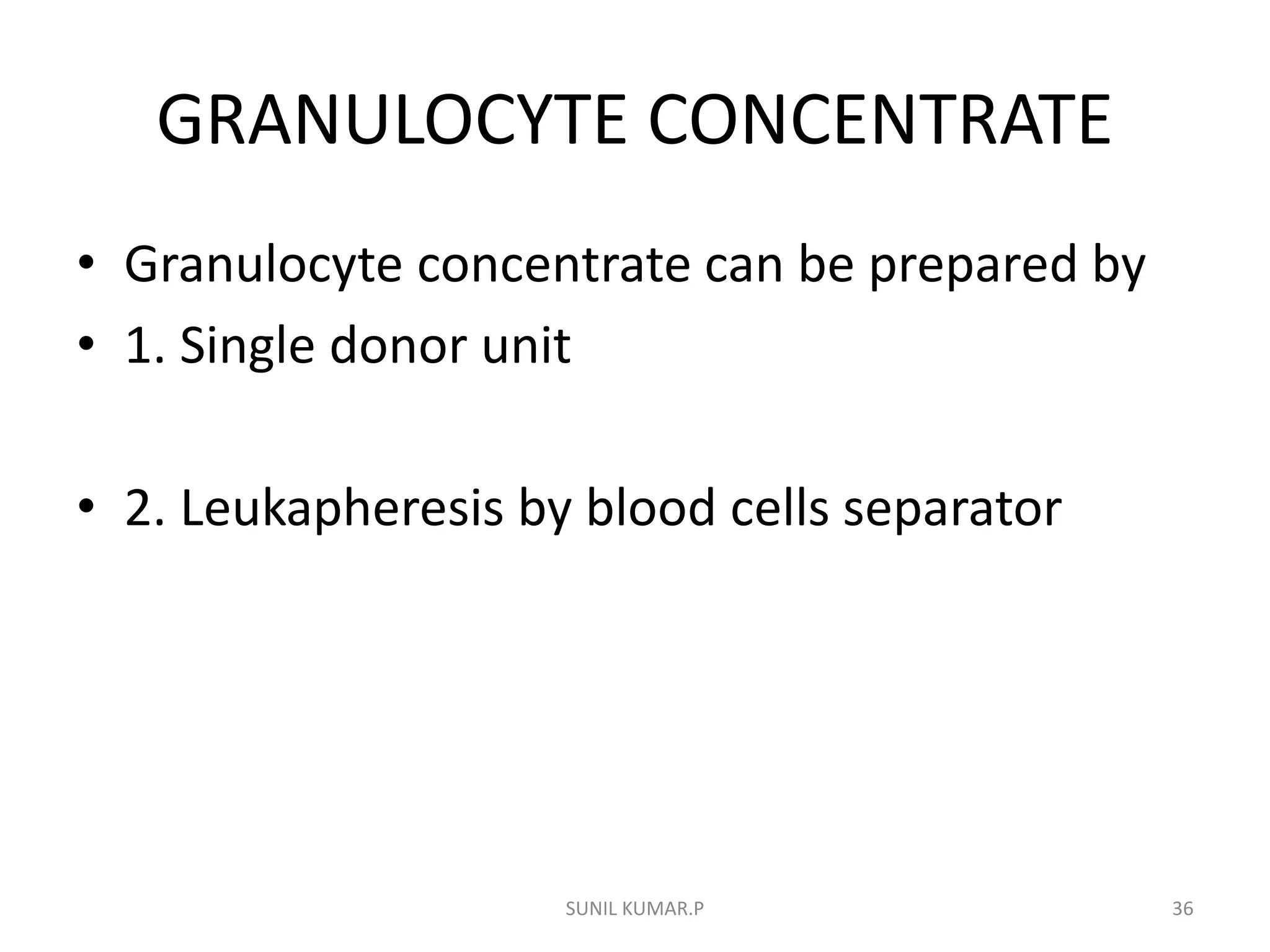 GRANULOCYTE CONCENTRATE

• Granulocyte concentrate can be prepared by
• 1. Single donor unit

• 2. Leukapheresis by blood cells separator

SUNIL KUMAR.P

36